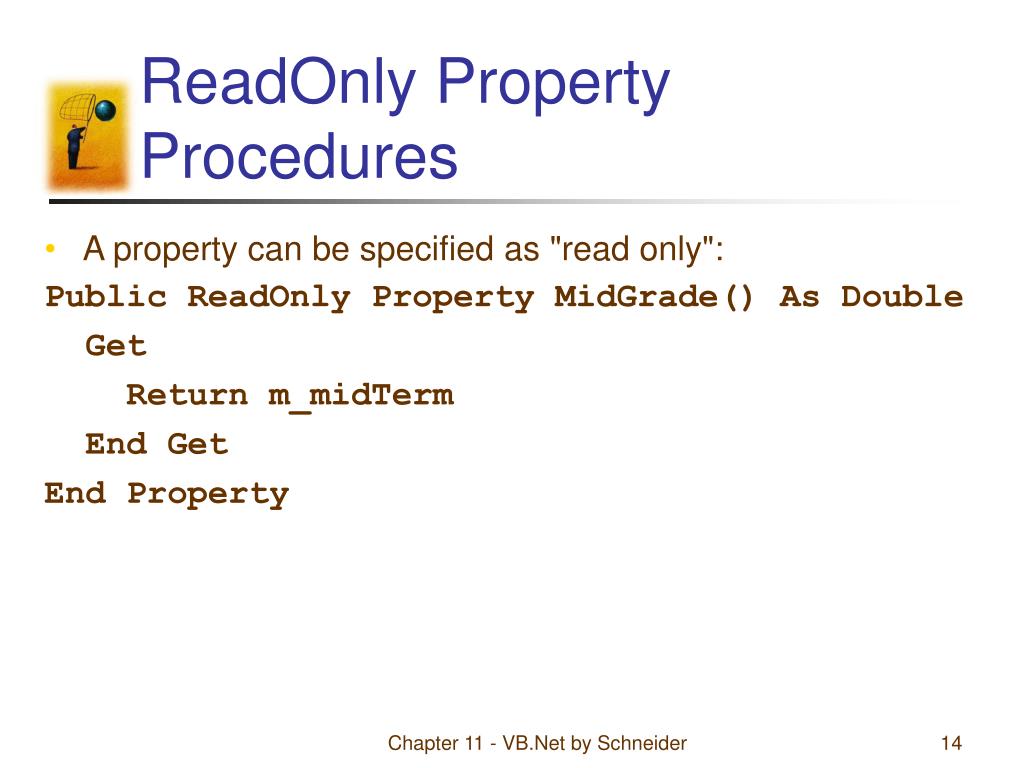 ReadOnly Property Procedures

• A property can be specified as "read only":

Public ReadOnly Property MidGrade() As Double
  Get
    Return m_midTerm
  End Get
End Property

Chapter 11 - VB.Net by Schneider

14